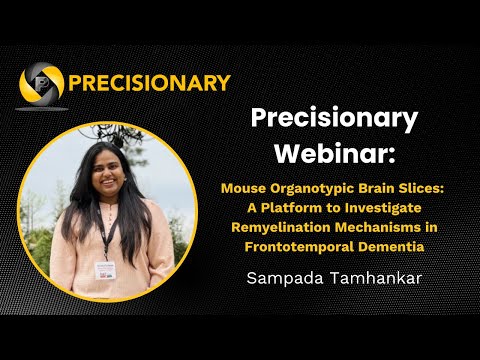 PRECISIONARY

Precisionary Webinar:

Mouse Organotypic Brain Slices: A Platform to Investigate Remyelination Mechanisms in Frontotemporal Dementia

Sampada Tamhankar